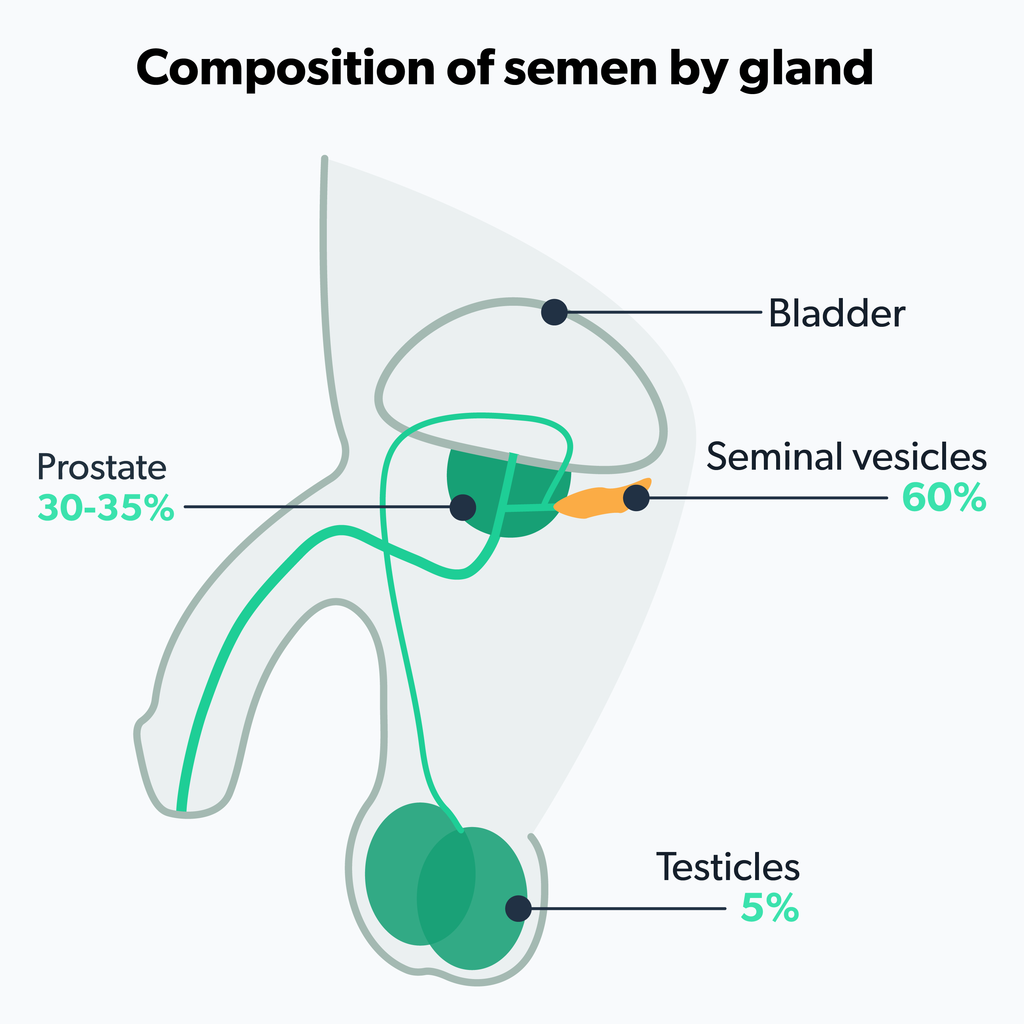 Composition of semen by gland

Bladder

Prostate
30-35%

Seminal vesicles
60%

Testicles
5%